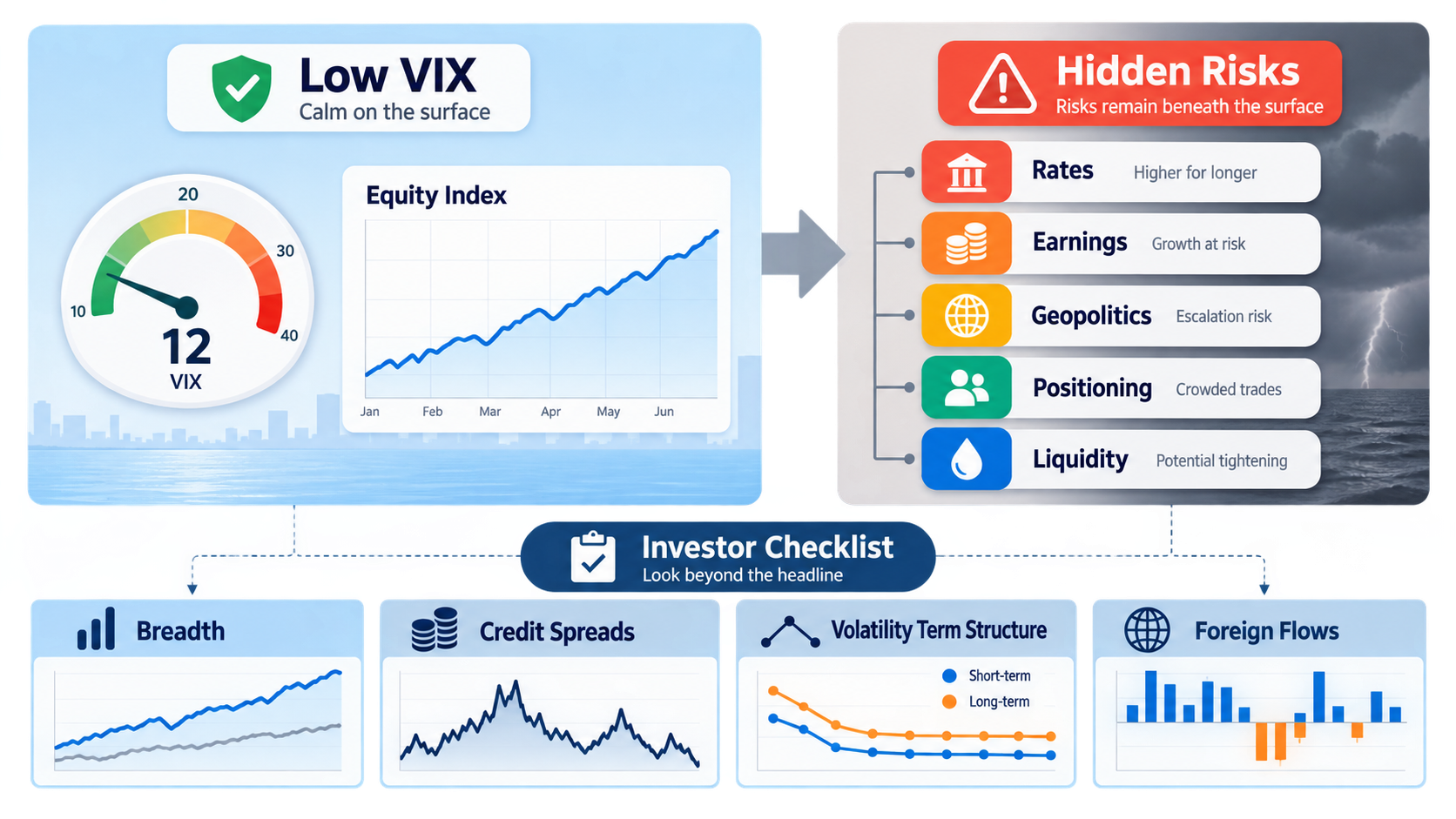 Low VIX
Calm on the surface

20
30
10
40
12
VIX

Equity Index

Jan Feb Mar Apr May Jun

Hidden Risks
Risks remain beneath the surface

Rates Higher for longer

Earnings Growth at risk

Geopolitics Escalation risk

Positioning Crowded trades

Liquidity Potential tightening

Investor Checklist
Look beyond the headline

Breadth

Credit Spreads

Volatility Term Structure

Short-term
Long-term

Foreign Flows